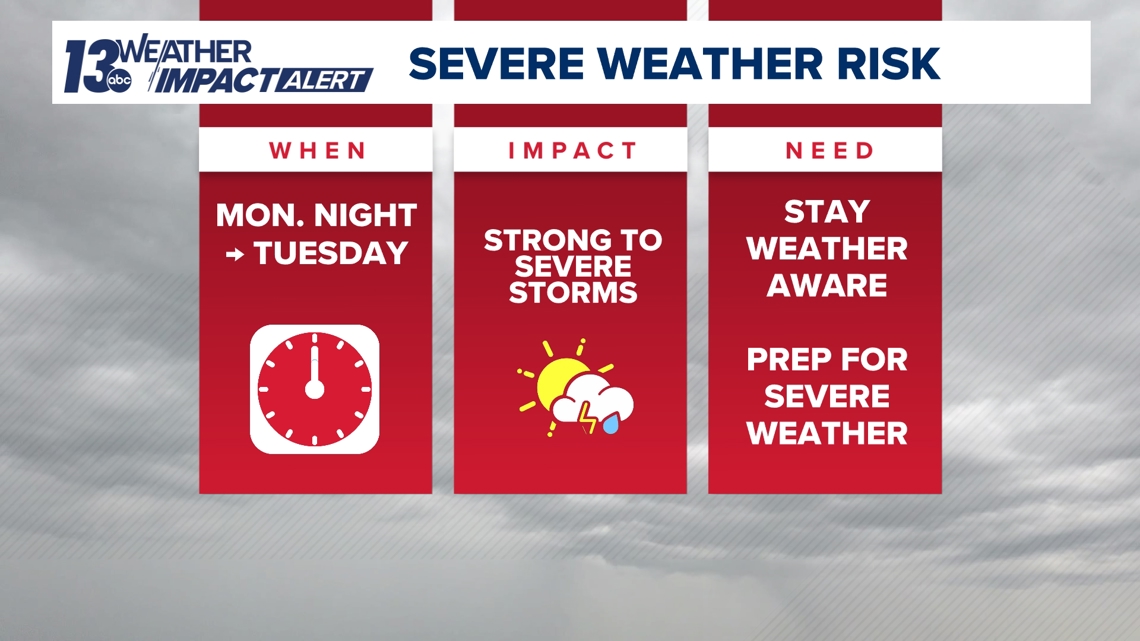 13 abc WEATHER IMPACT ALERT

SEVERE WEATHER RISK

WHEN

MON. NIGHT → TUESDAY

IMPACT

STRONG TO SEVERE STORMS

NEED

STAY WEATHER AWARE

PREP FOR SEVERE WEATHER